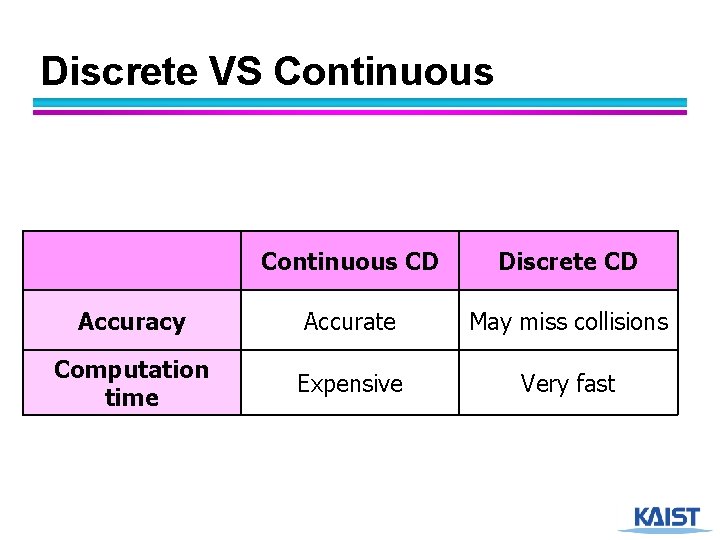 Discrete VS Continuous

| | Continuous CD | Discrete CD |
|---|---|---|
| Accuracy | Accurate | May miss collisions |
| Computation time | Expensive | Very fast |

KAIST